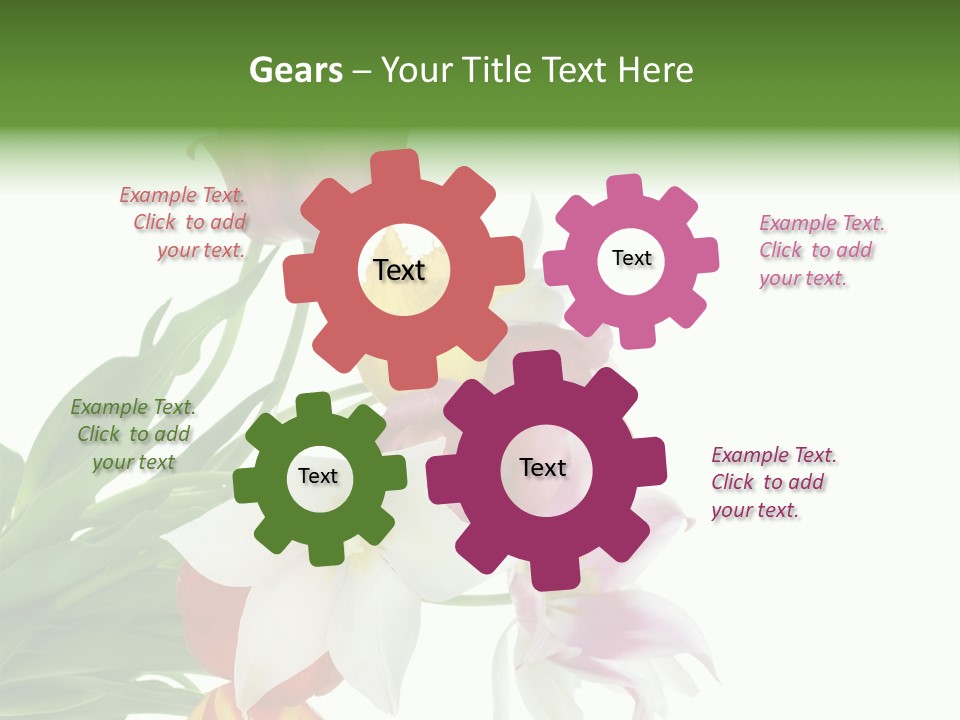 Gears – Your Title Text Here

Example Text. Click to add your text.

Text

Text

Example Text. Click to add your text.

Example Text. Click to add your text

Text

Text

Example Text. Click to add your text.